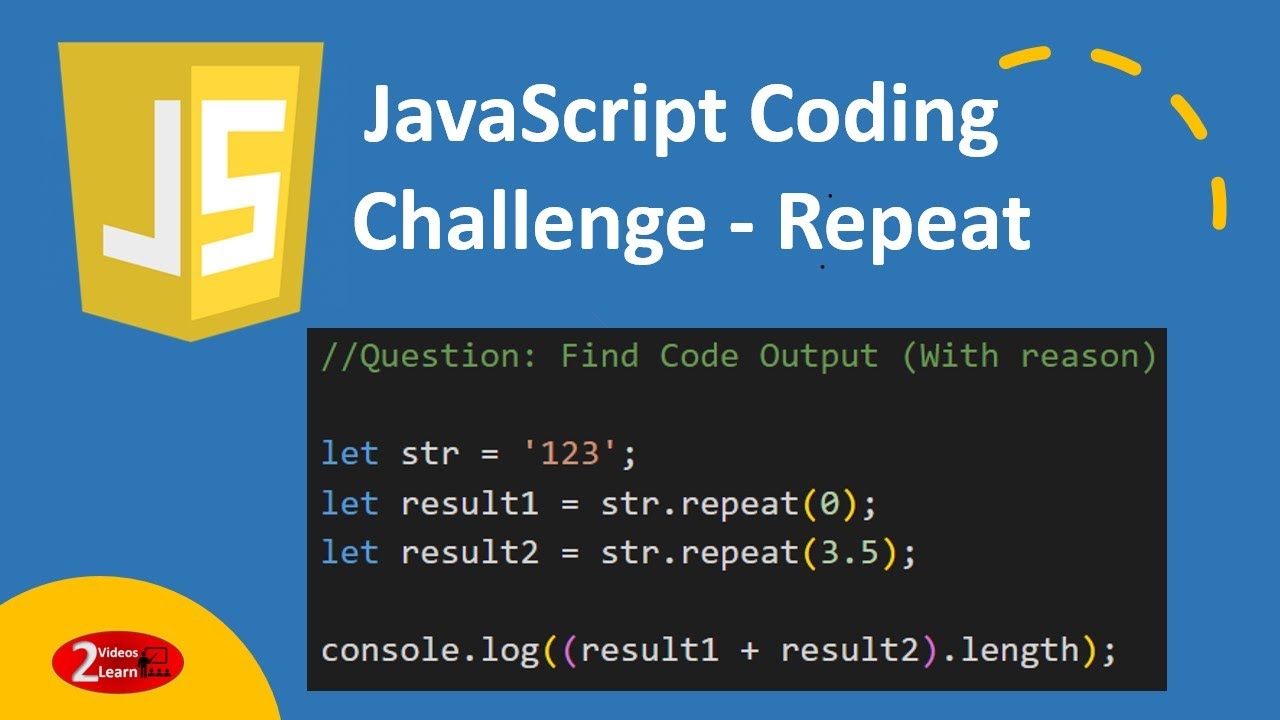 JS

JavaScript Coding Challenge - Repeat

//Question: Find Code Output (With reason)

let str = '123';
let result1 = str.repeat(0);
let result2 = str.repeat(3.5);

console.log((result1 + result2).length);

2 Videos Learn